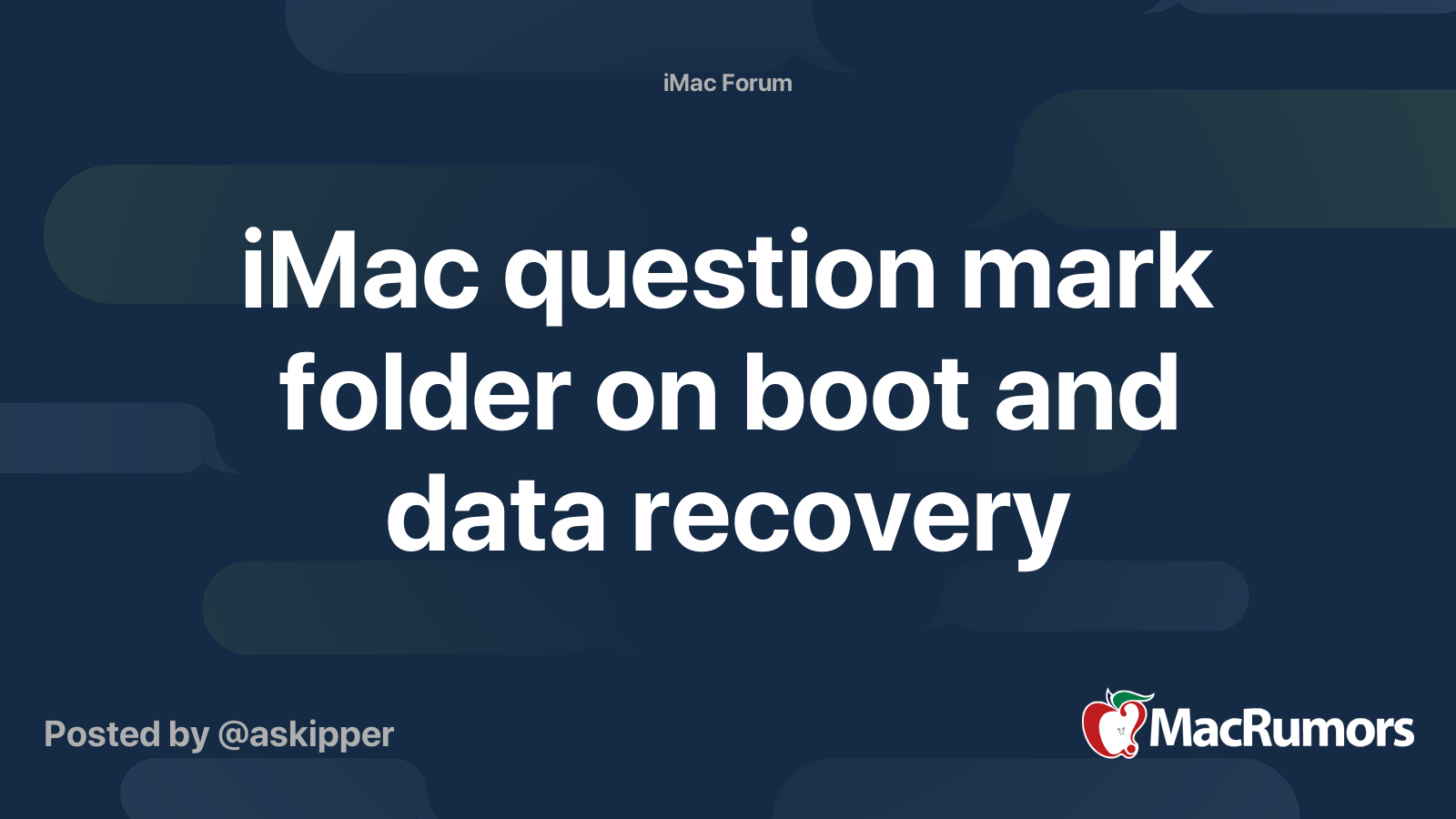 iMac Forum

iMac question mark folder on boot and data recovery

Posted by @askipper

MacRumors